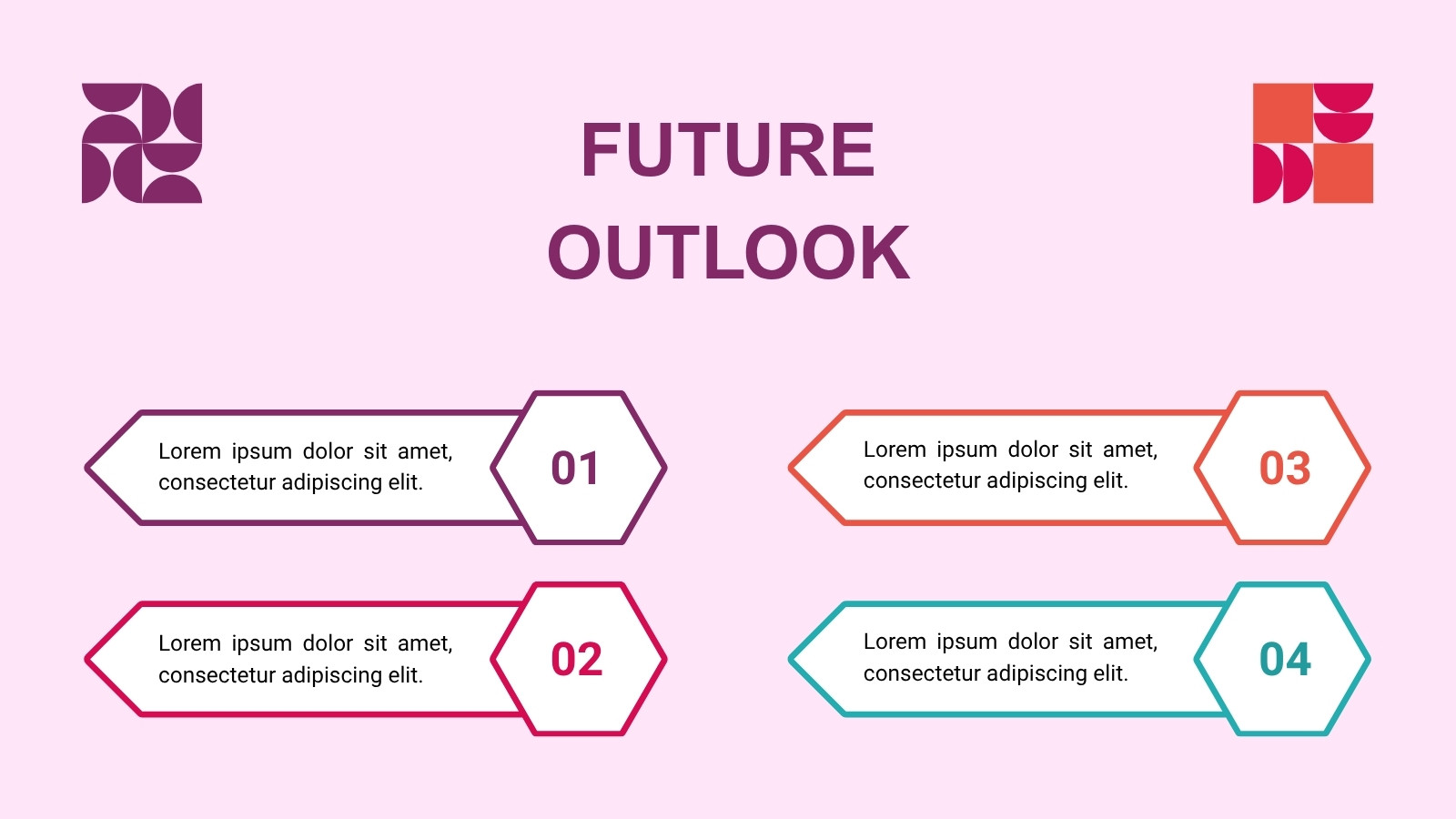 FUTURE OUTLOOK

Lorem ipsum dolor sit amet, consectetur adipiscing elit.

01

Lorem ipsum dolor sit amet, consectetur adipiscing elit.

02

Lorem ipsum dolor sit amet, consectetur adipiscing elit.

03

Lorem ipsum dolor sit amet, consectetur adipiscing elit.

04